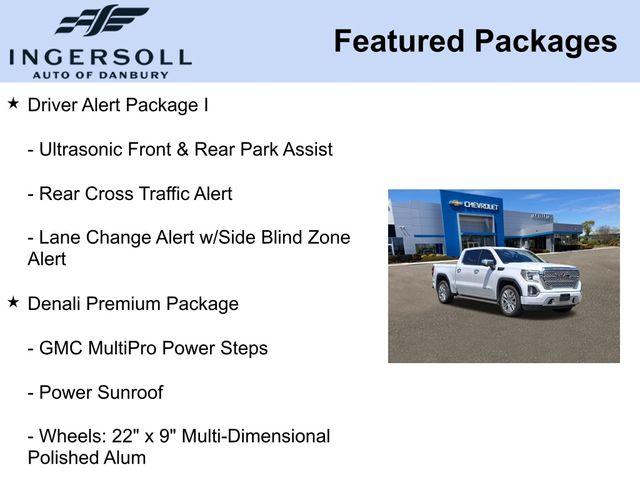 INGERSOLL
AUTO OF DANBURY

Featured Packages

★ Driver Alert Package I

- Ultrasonic Front & Rear Park Assist

- Rear Cross Traffic Alert

- Lane Change Alert w/Side Blind Zone Alert

★ Denali Premium Package

- GMC MultiPro Power Steps

- Power Sunroof

- Wheels: 22" x 9" Multi-Dimensional Polished Alum

CHEVROLET